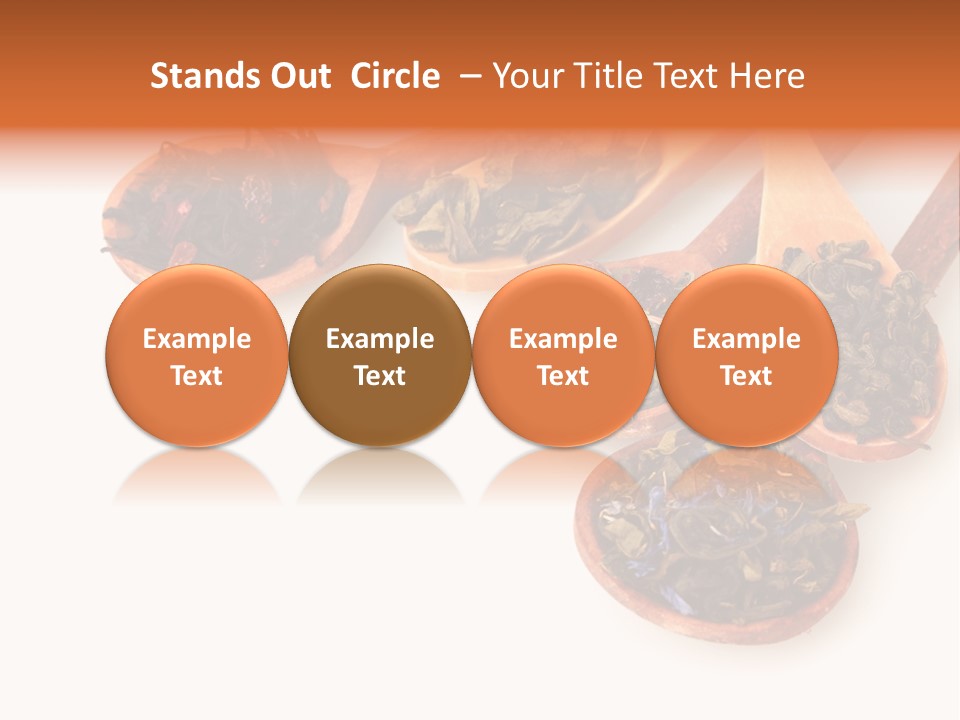 Stands Out Circle – Your Title Text Here

Example Text

Example Text

Example Text

Example Text